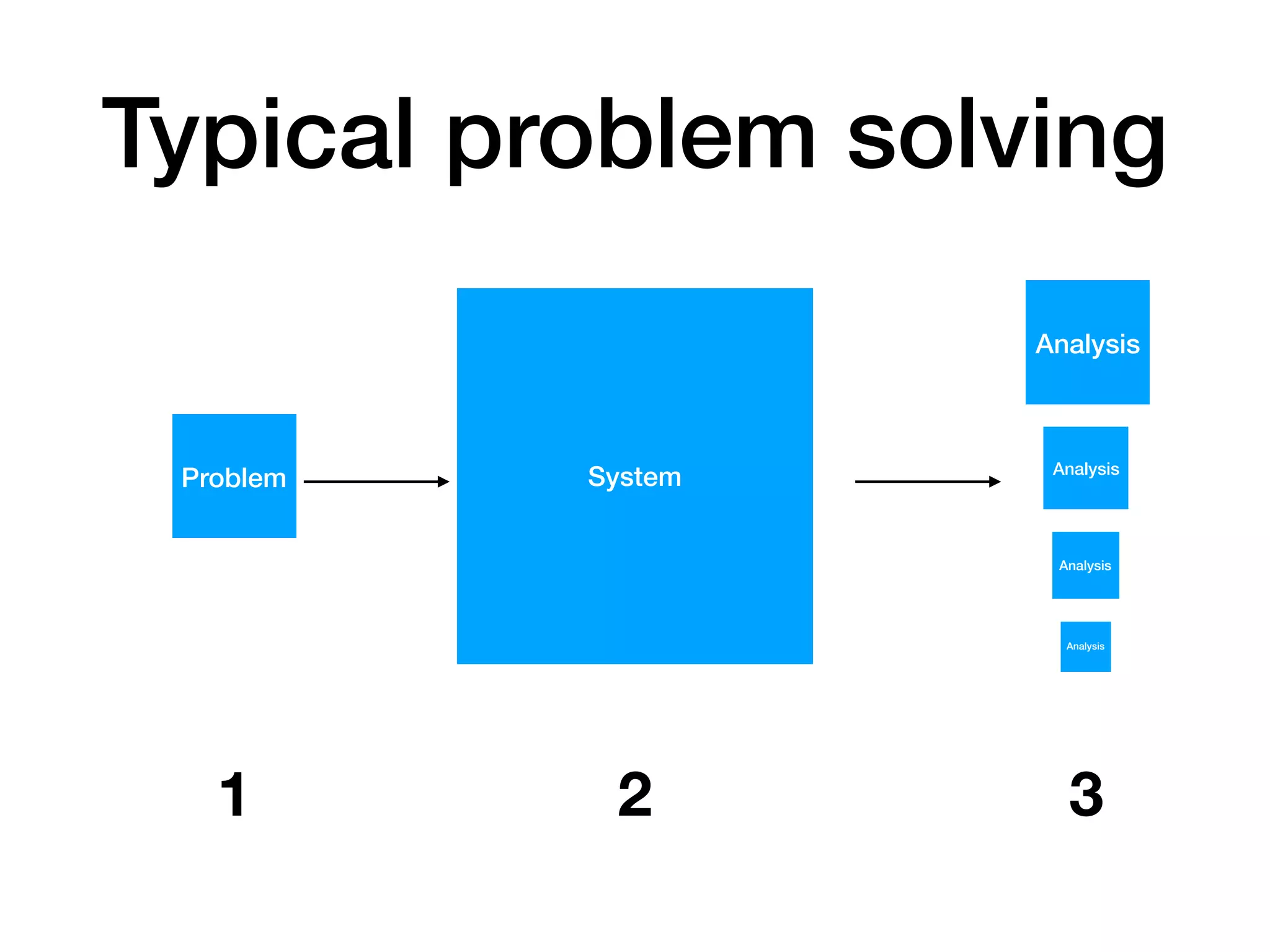 Typical problem solving

Problem

System

Analysis

Analysis

Analysis

Analysis

1

2

3